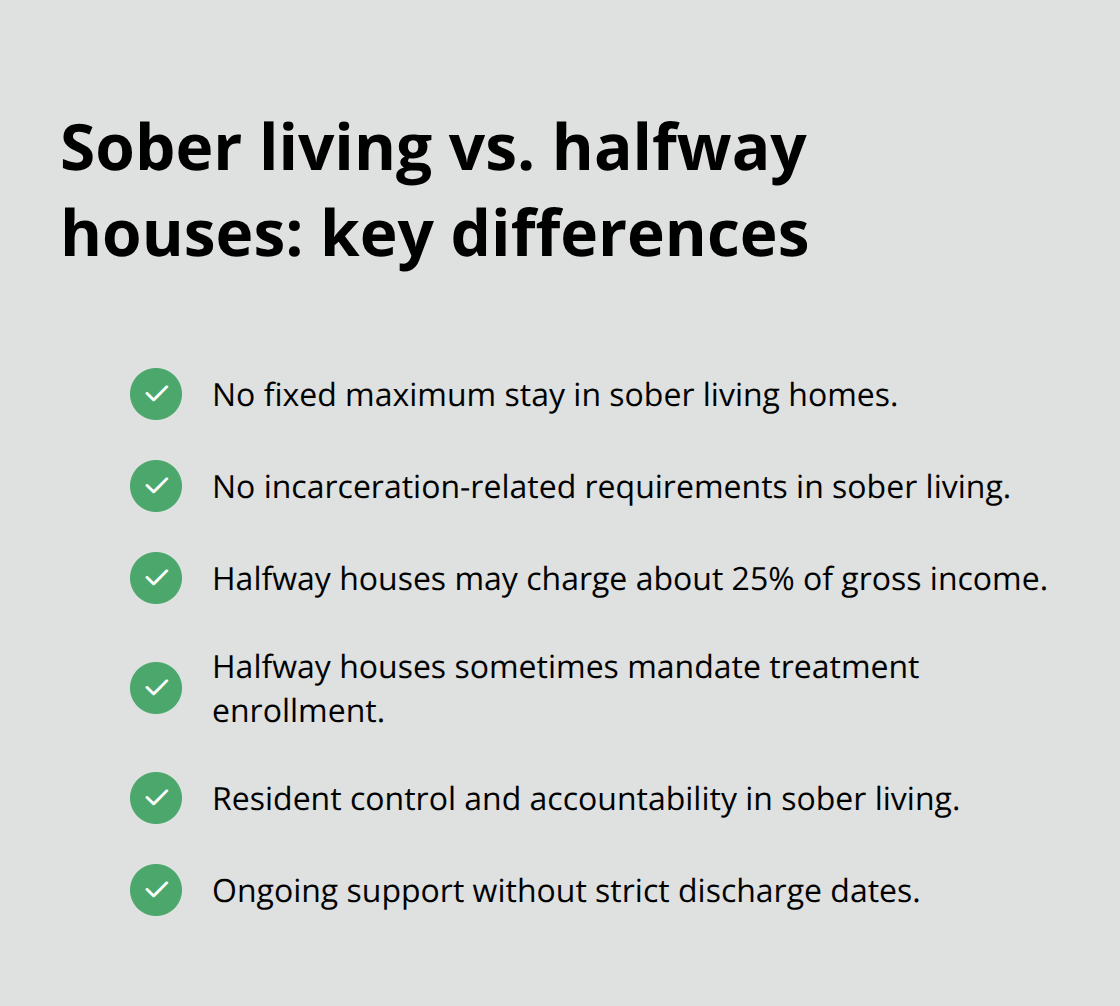 Sober living vs. halfway houses: key differences

No fixed maximum stay in sober living homes.

No incarceration-related requirements in sober living.

Halfway houses may charge about 25% of gross income.

Halfway houses sometimes mandate treatment enrollment.

Resident control and accountability in sober living.

Ongoing support without strict discharge dates.